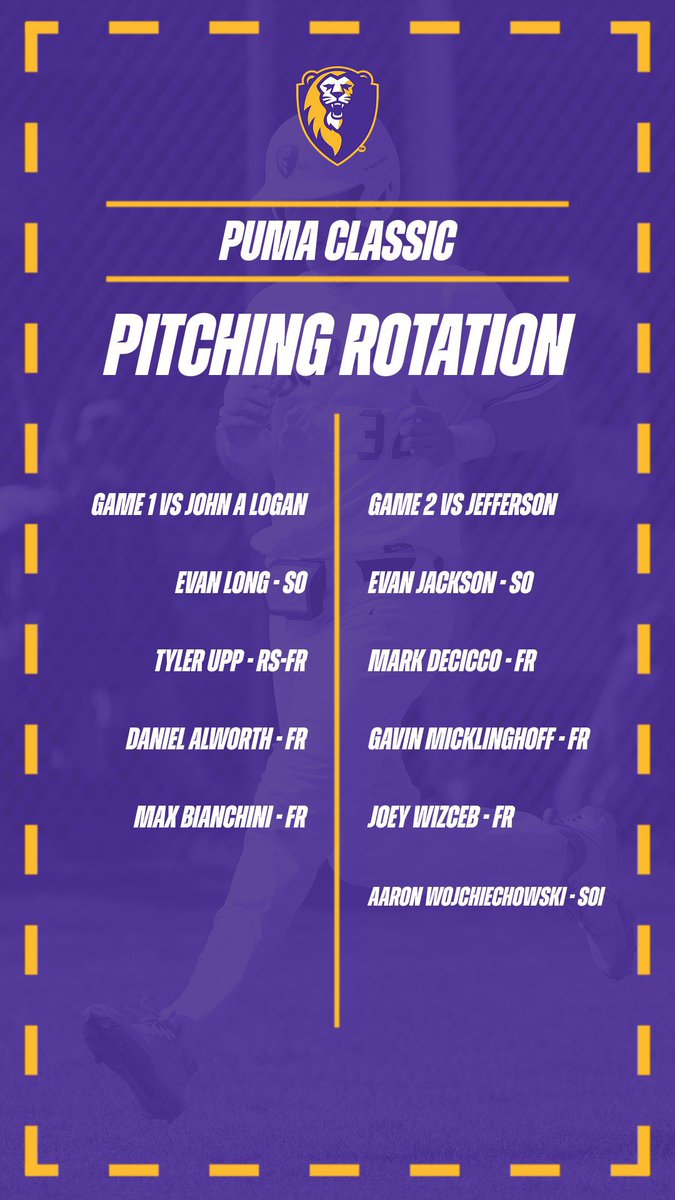 PUMA CLASSIC

PITCHING ROTATION

GAME 1 VS JOHN A LOGAN

EVAN LONG - SO

TYLER UPP - RS-FR

DANIEL ALWORTH - FR

MAX BIANCHINI - FR

GAME 2 VS JEFFERSON

EVAN JACKSON - SO

MARK DECICCO - FR

GAVIN MICKLINGHOFF - FR

JOEY WIZCEB - FR

AARON WOJCHIECHOWSKI - SOI